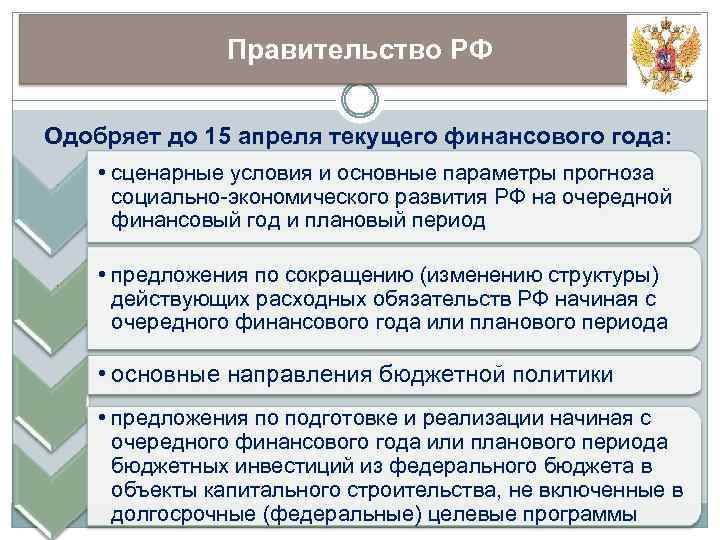 Правительство РФ

Одобряет до 15 апреля текущего финансового года:

• сценарные условия и основные параметры прогноза социально-экономического развития РФ на очередной финансовый год и плановый период

• предложения по сокращению (изменению структуры) действующих расходных обязательств РФ начиная с очередного финансового года или планового периода

• основные направления бюджетной политики

• предложения по подготовке и реализации начиная с очередного финансового года или планового периода бюджетных инвестиций из федерального бюджета в объекты капитального строительства, не включенные в долгосрочные (федеральные) целевые программы